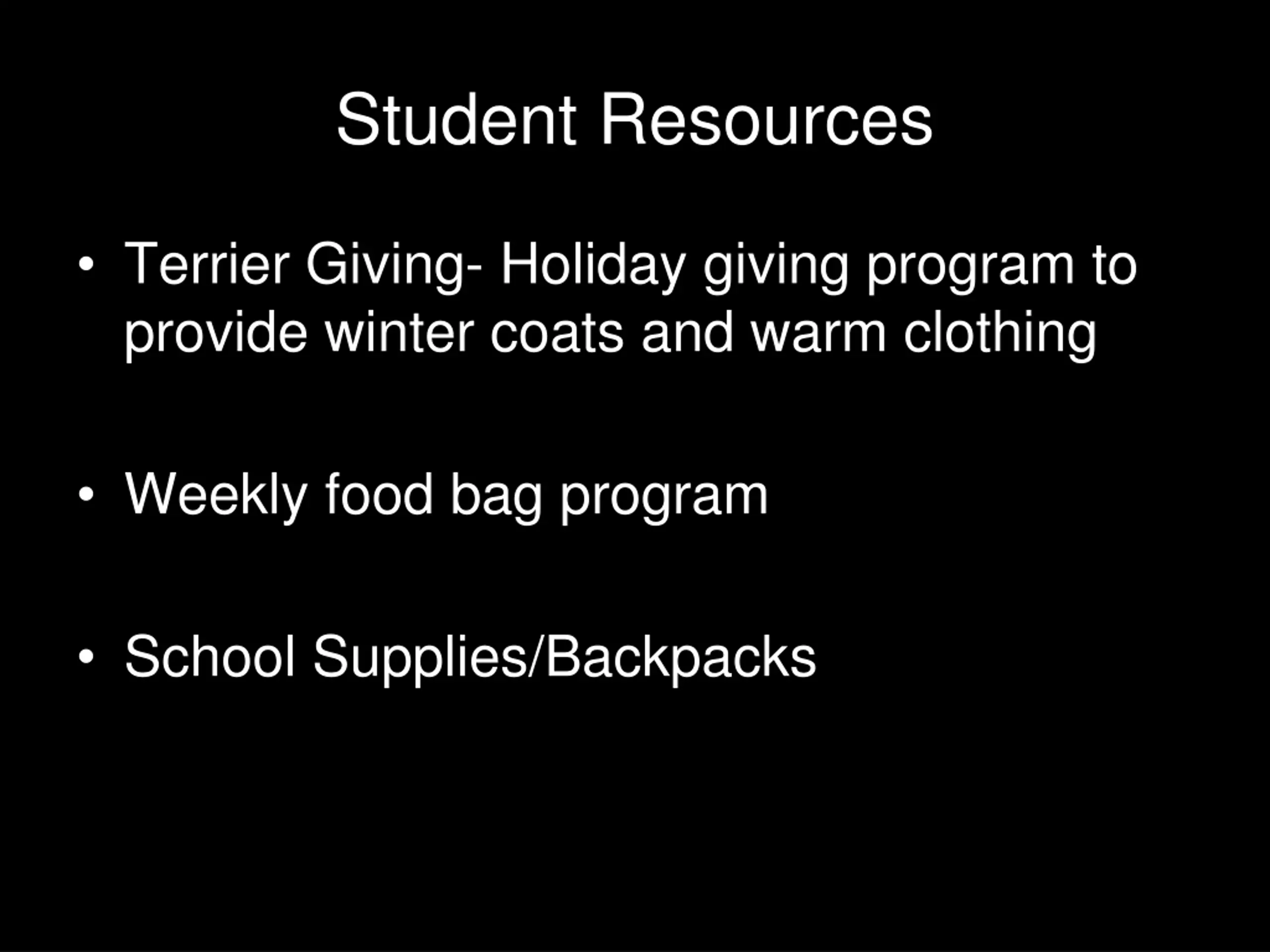 Student Resources

• Terrier Giving- Holiday giving program to provide winter coats and warm clothing

• Weekly food bag program

• School Supplies/Backpacks